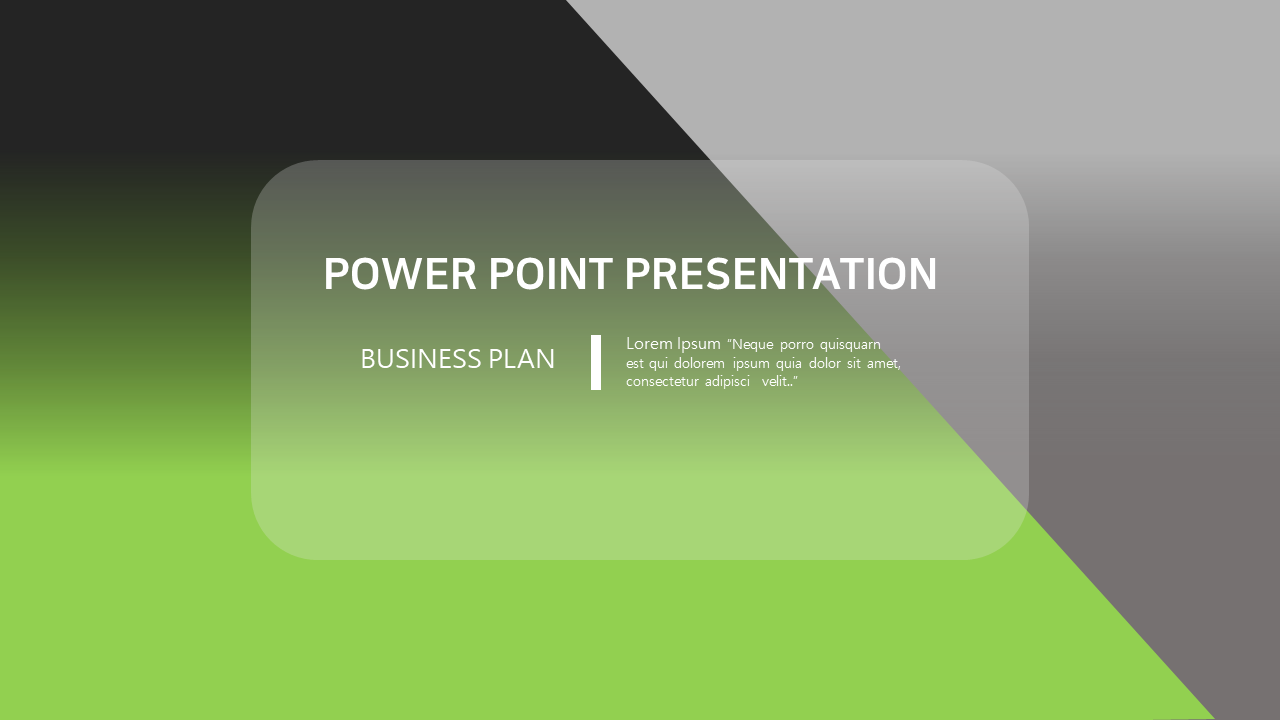 POWER POINT PRESENTATION

BUSINESS PLAN

Lorem Ipsum "Neque porro quisquarn est qui dolorem ipsum quia dolor sit amet, consectetur adipisci velit.."